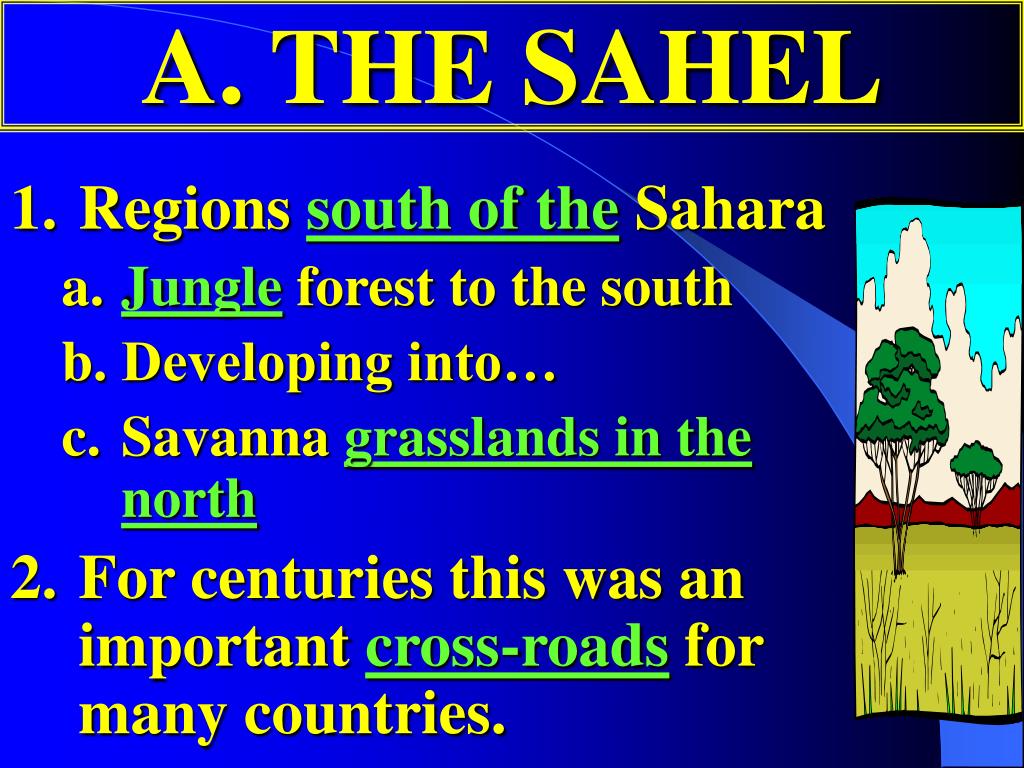 A. THE SAHEL

1. Regions south of the Sahara
a. Jungle forest to the south
b. Developing into…
c. Savanna grasslands in the north
2. For centuries this was an important cross-roads for many countries.